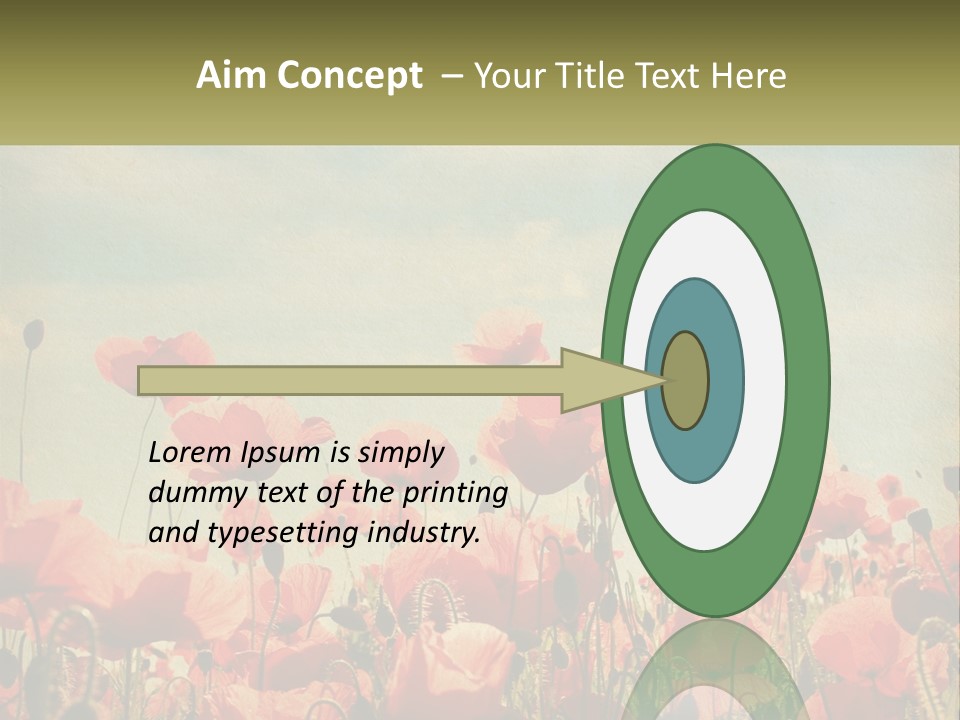 Aim Concept – Your Title Text Here

Lorem Ipsum is simply dummy text of the printing and typesetting industry.